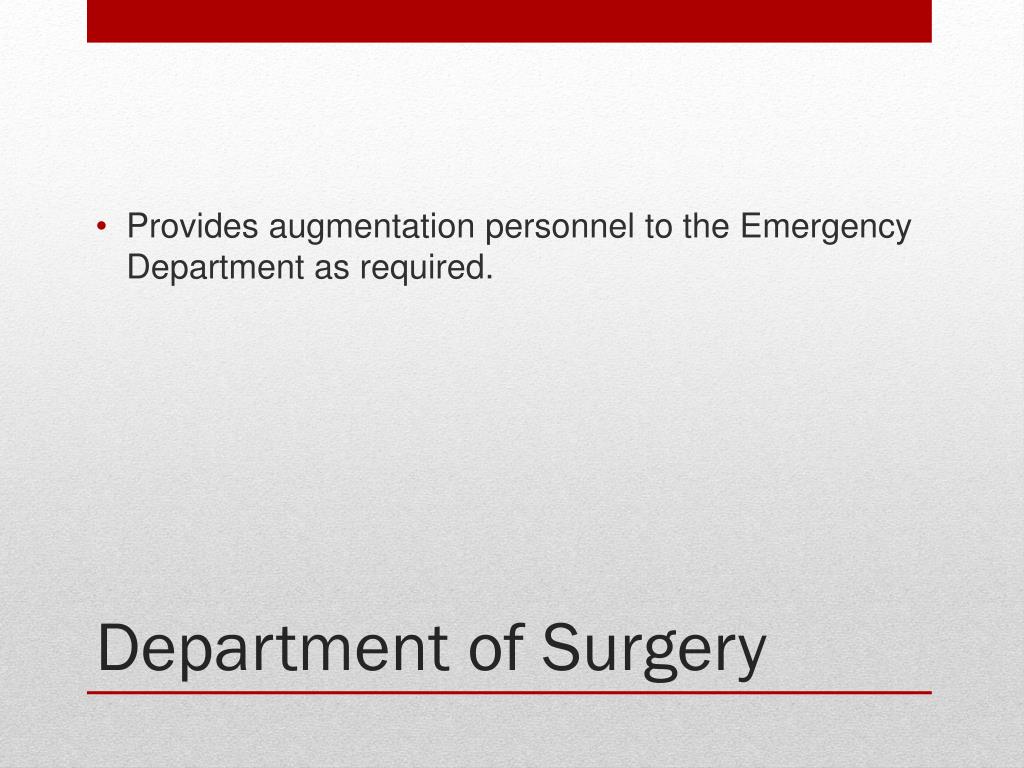 • Provides augmentation personnel to the Emergency Department as required.

Department of Surgery